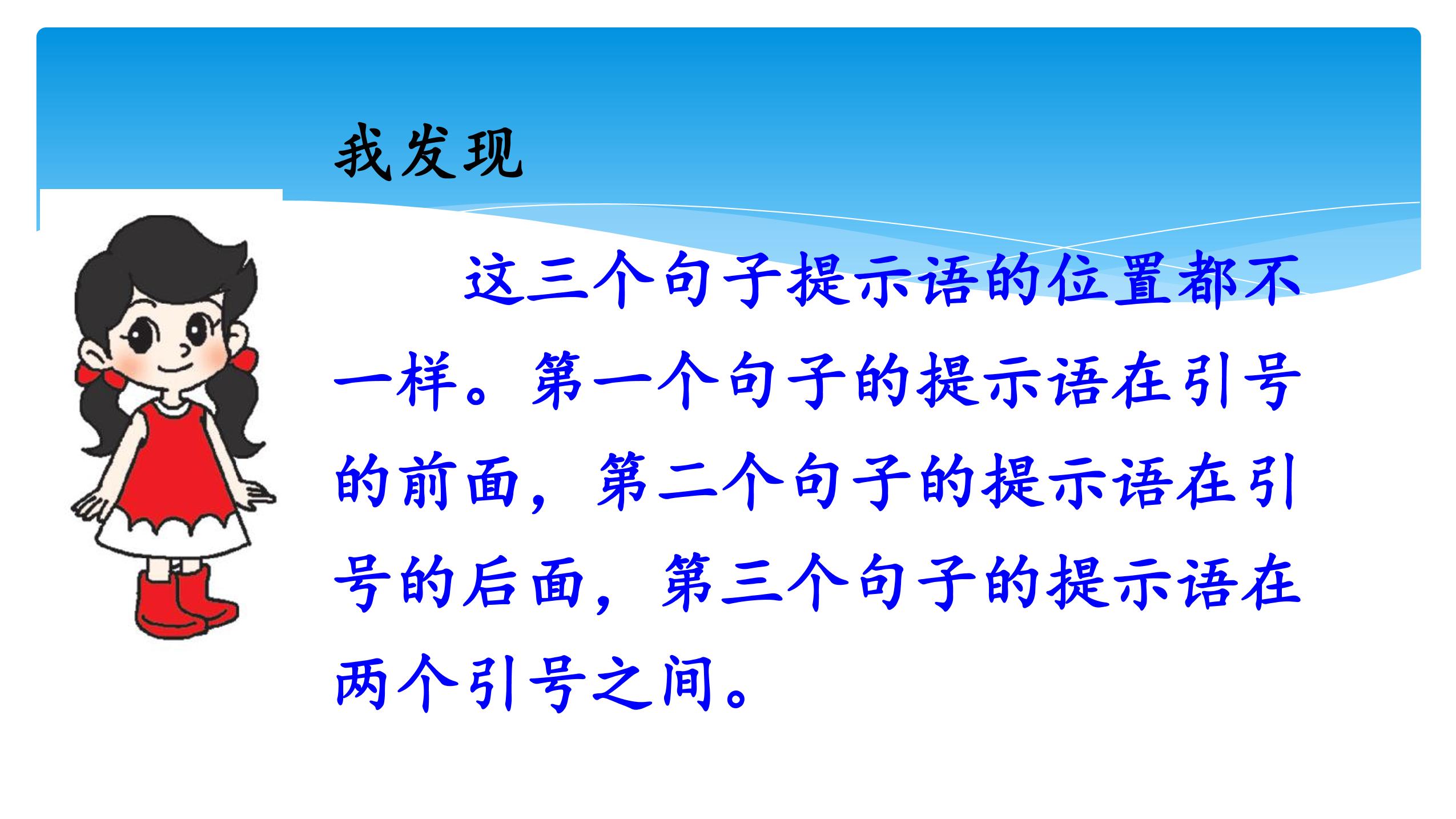 我发现

这三个句子提示语的位置都不一样。第一个句子的提示语在引号的前面，第二个句子的提示语在引号的后面，第三个句子的提示语在两个引号之间。